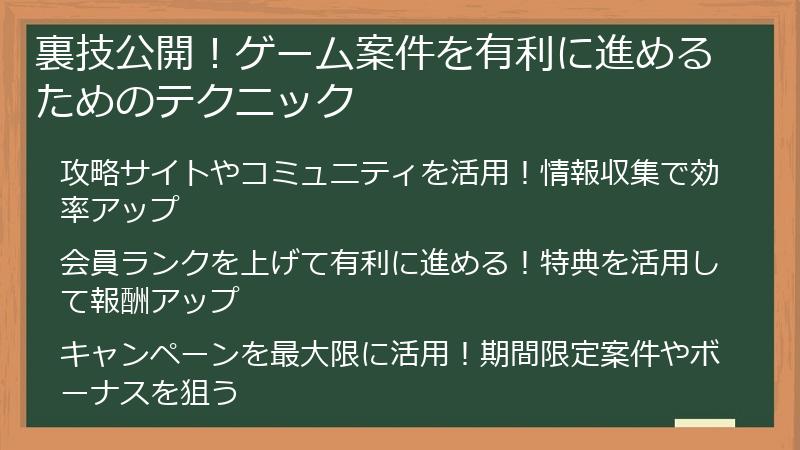 裏技公開！ゲーム案件を有利に進めるためのテクニック

攻略サイトやコミュニティを活用！情報収集で効率アップ

会員ランクを上げて有利に進める！特典を活用して報酬アップ

キャンペーンを最大限に活用！期間限定案件やボーナスを狙う